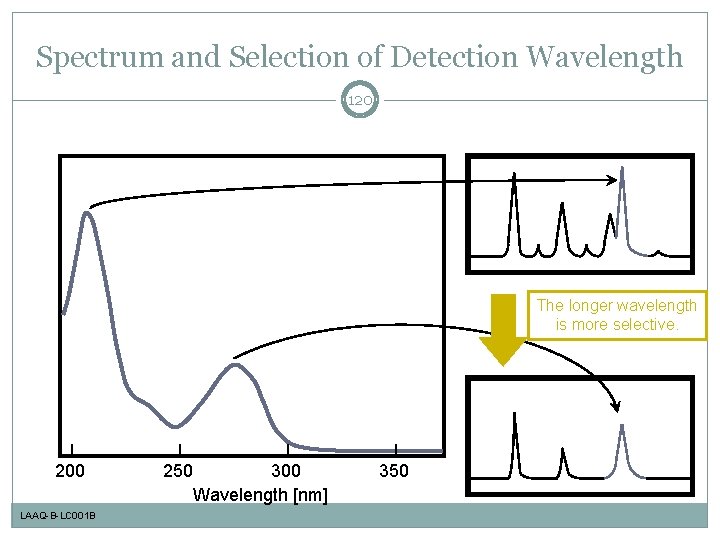 Spectrum and Selection of Detection Wavelength

120

The longer wavelength is more selective.

200
250
300
350
Wavelength [nm]

LAAQ-B-LC001B